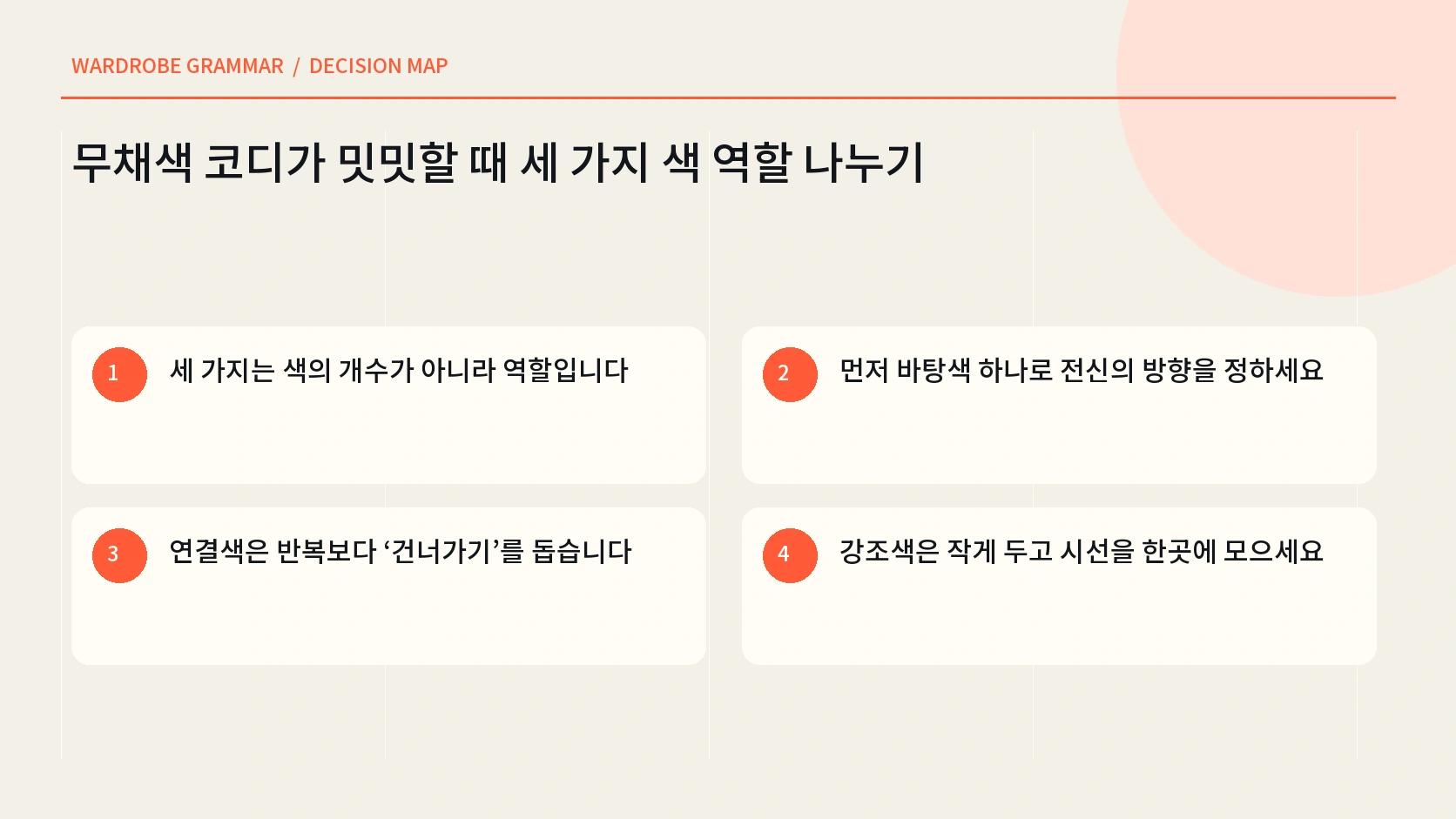 WARDROBE GRAMMAR / DECISION MAP

무채색 코디가 밋밋할 때 세 가지 색 역할 나누기

1 세 가지는 색의 개수가 아니라 역할입니다

2 먼저 바탕색 하나로 전신의 방향을 정하세요

3 연결색은 반복보다 ‘건너가기’를 돕습니다

4 강조색은 작게 두고 시선을 한곳에 모으세요